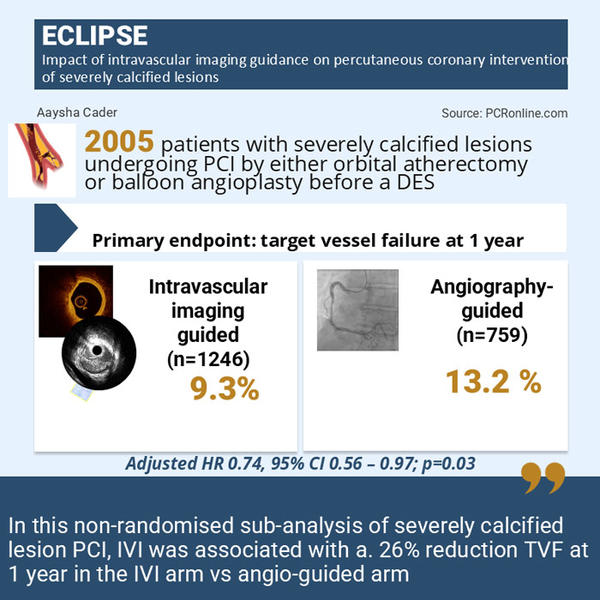 ECLIPSE
Impact of intravascular imaging guidance on percutaneous coronary intervention of severely calcified lesions

Aaysha Cader

Source: PCRonline.com

2005 patients with severely calcified lesions undergoing PCI by either orbital atherectomy or balloon angioplasty before a DES

Primary endpoint: target vessel failure at 1 year

Intravascular imaging guided (n=1246)
9.3%

Angiography-guided (n=759)
13.2 %

Adjusted HR 0.74, 95% CI 0.56 – 0.97; p=0.03

In this non-randomised sub-analysis of severely calcified lesion PCI, IVI was associated with a. 26% reduction TVF at 1 year in the IVI arm vs angio-guided arm